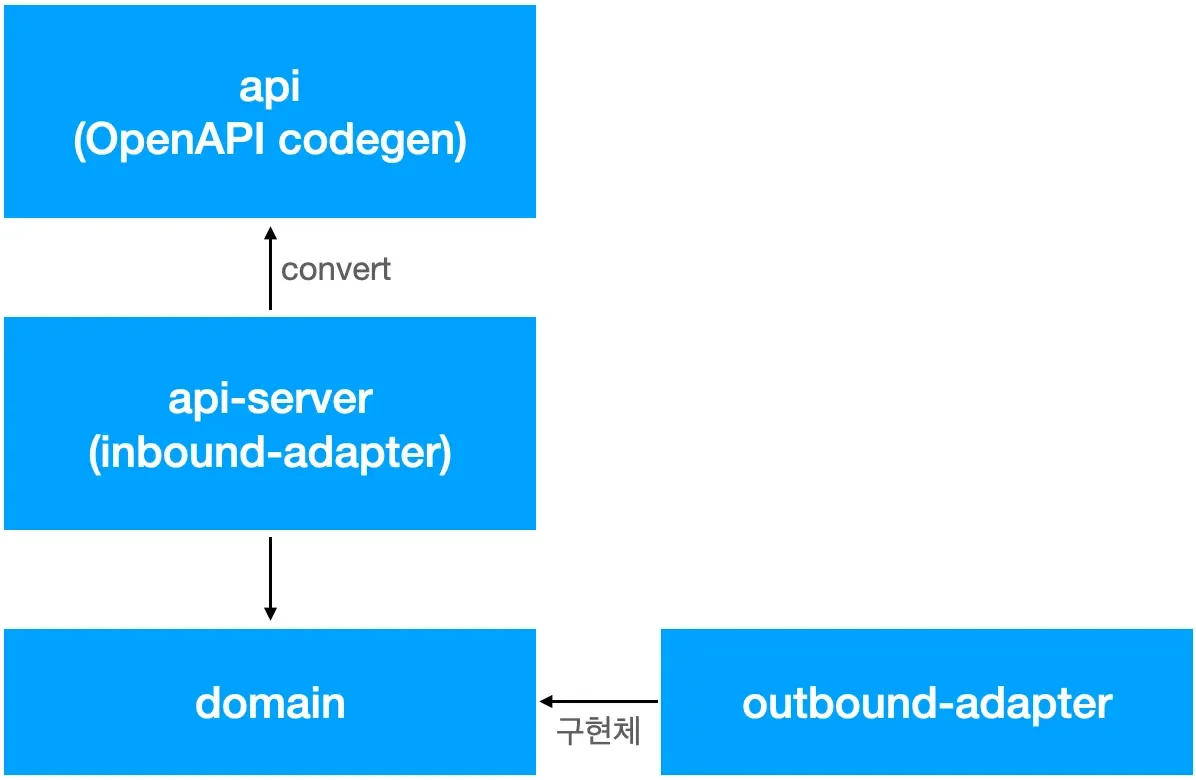 api
(OpenAPI codegen)

convert

api-server
(inbound-adapter)

domain

구현체

outbound-adapter